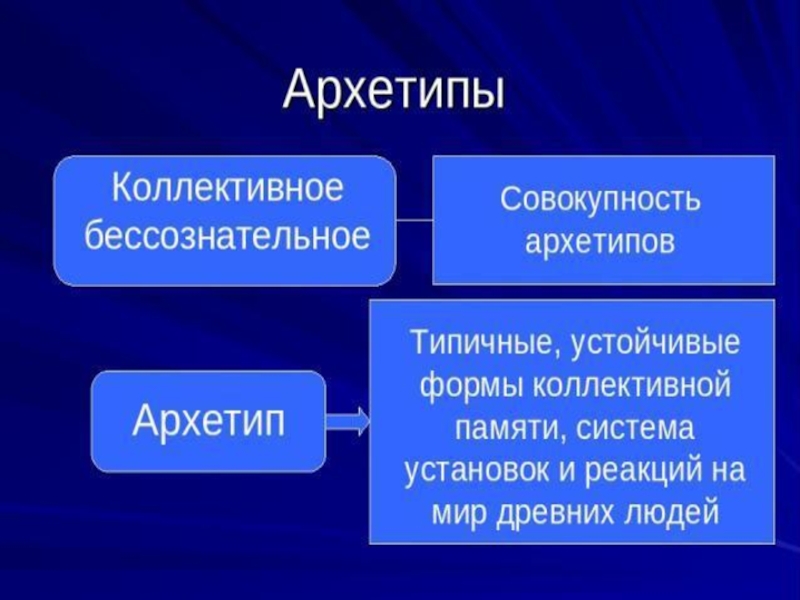 Архетипы

Коллективное бессознательное

Совокупность архетипов

Архетип

Типичные, устойчивые формы коллективной памяти, система установок и реакций на мир древних людей